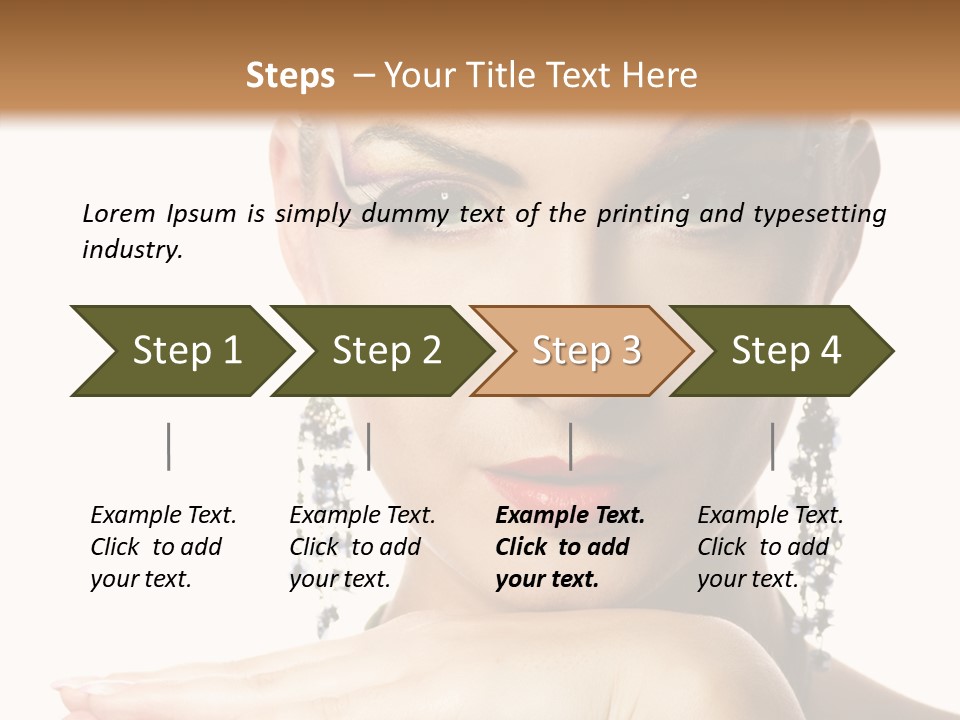 Steps – Your Title Text Here

Lorem Ipsum is simply dummy text of the printing and typesetting industry.

Step 1

Step 2

Step 3

Step 4

Example Text. Click to add your text.

Example Text. Click to add your text.

Example Text. Click to add your text.

Example Text. Click to add your text.